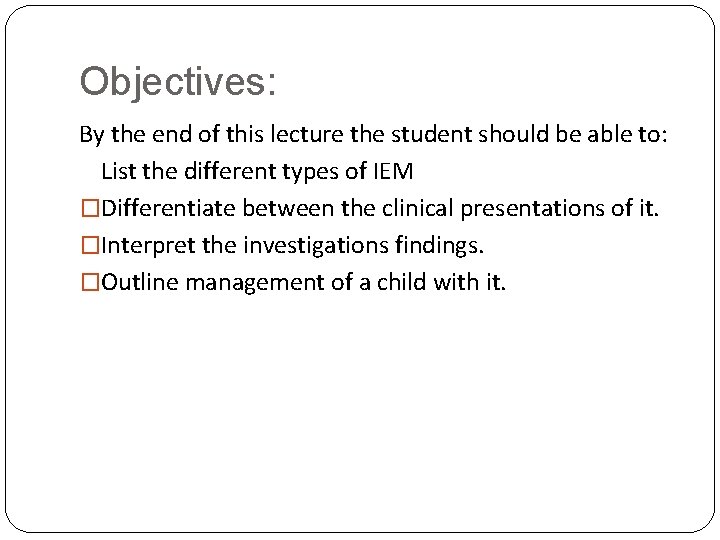 Objectives:

By the end of this lecture the student should be able to:

List the different types of IEM

□Differentiate between the clinical presentations of it.

□Interpret the investigations findings.

□Outline management of a child with it.